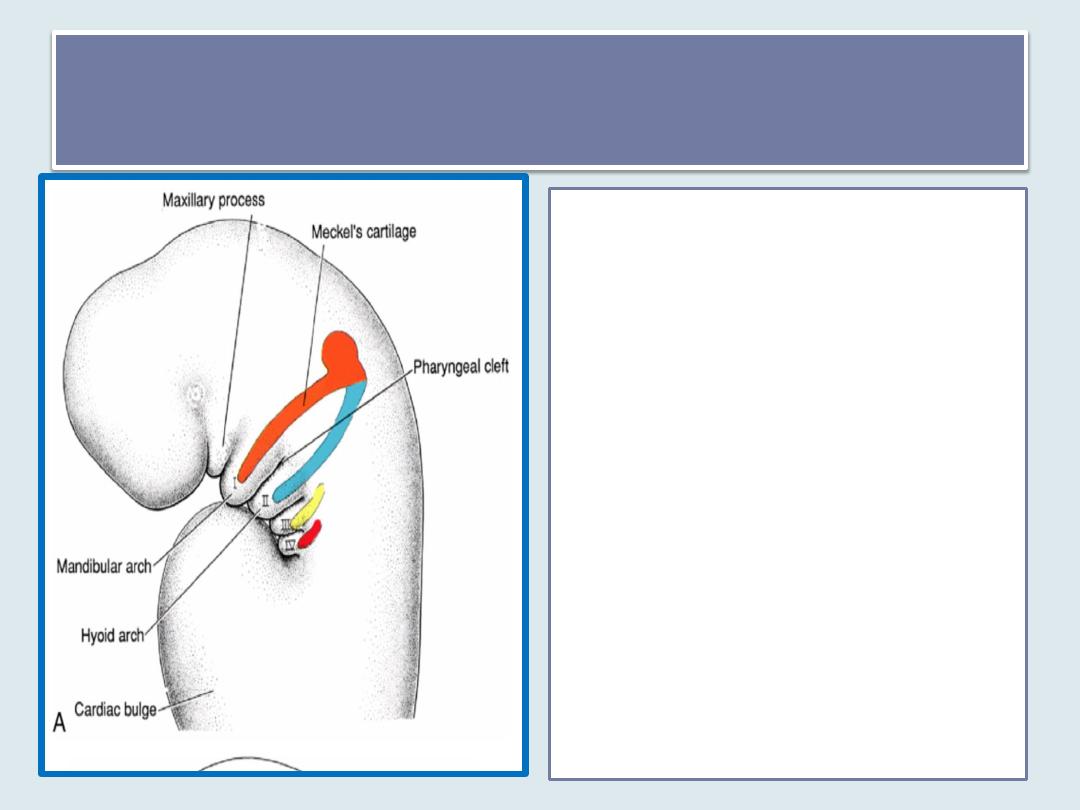 Maxillary process

Meckel's cartilage

Pharyngeal cleft

I

II

III

IV

Mandibular arch

Hyoid arch

Cardiac bulge

A